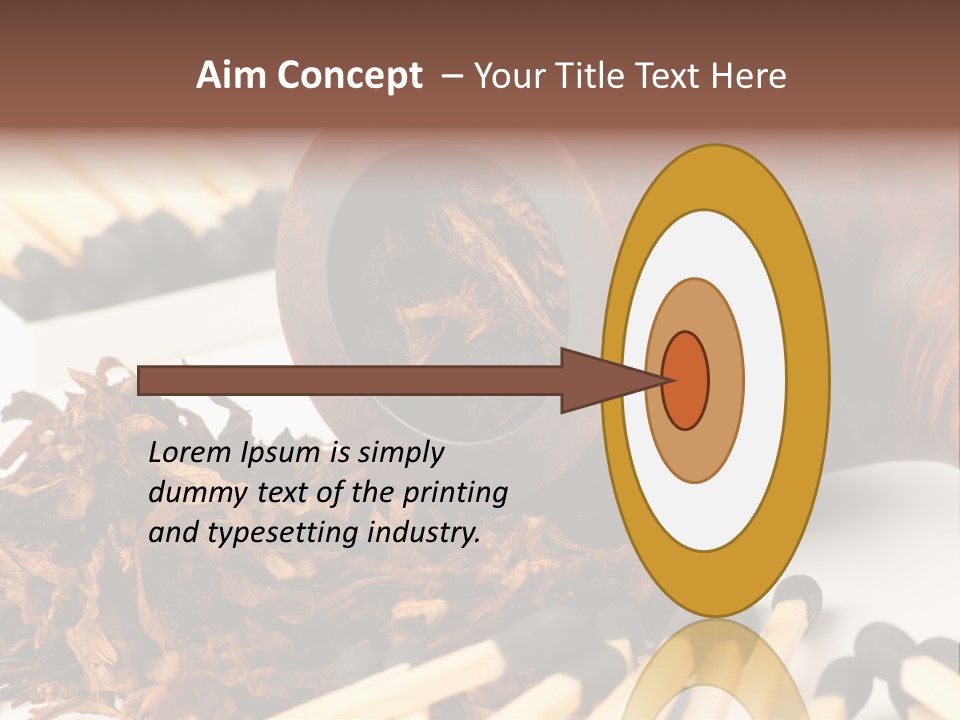 Aim Concept – Your Title Text Here

Lorem Ipsum is simply dummy text of the printing and typesetting industry.